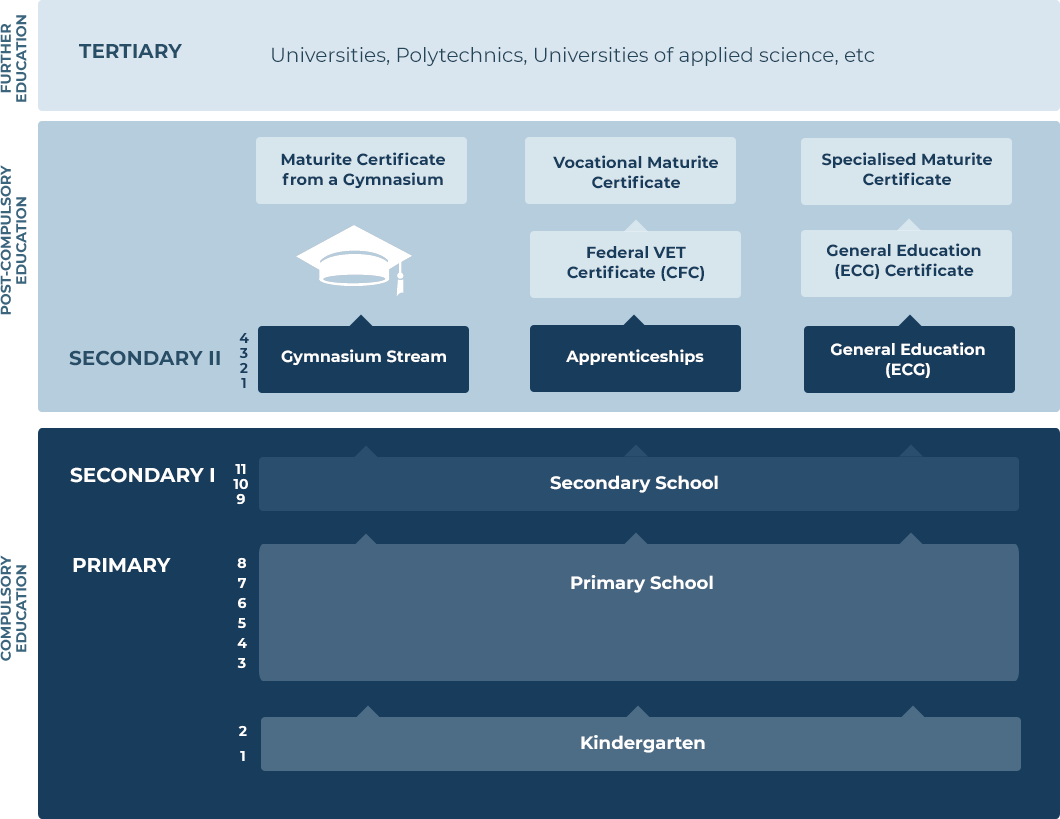 FURTHER EDUCATION

TERTIARY

Universities, Polytechnics, Universities of applied science, etc

POST-COMPULSORY EDUCATION

Maturite Certificate from a Gymnasium

Vocational Maturite Certificate

Specialised Maturite Certificate

Federal VET Certificate (CFC)

General Education (ECG) Certificate

SECONDARY II

4
3
2
1

Gymnasium Stream

Apprenticeships

General Education (ECG)

COMPULSORY EDUCATION

SECONDARY I

11
10
9

Secondary School

PRIMARY

8
7
6
5
4
3

Primary School

2
1

Kindergarten